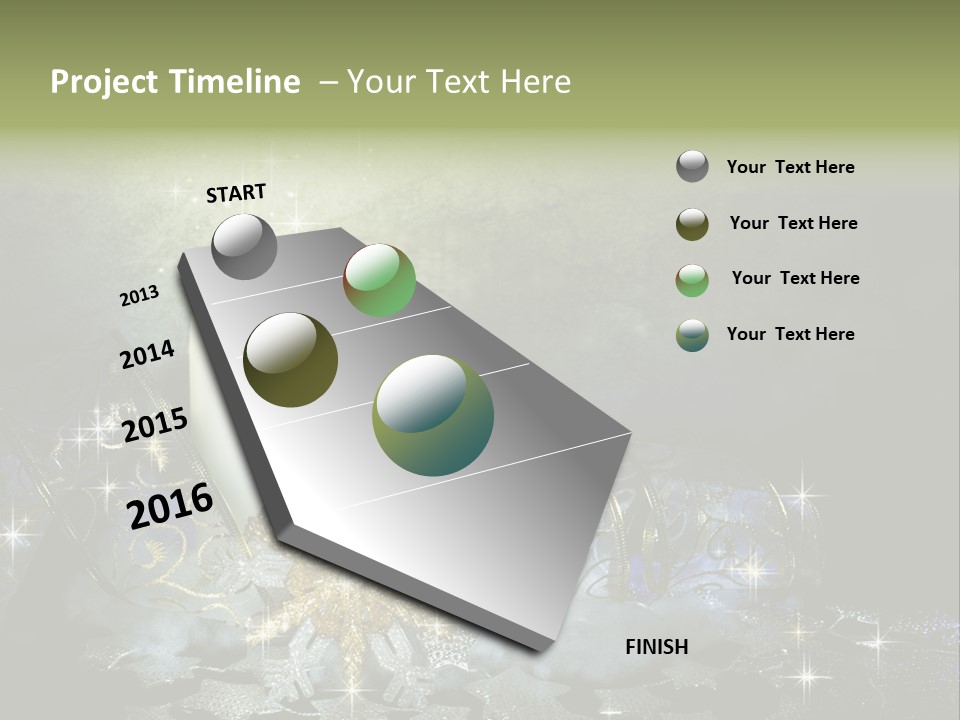 Project Timeline – Your Text Here

START

2013

2014

2015

2016

FINISH

Your Text Here

Your Text Here

Your Text Here

Your Text Here